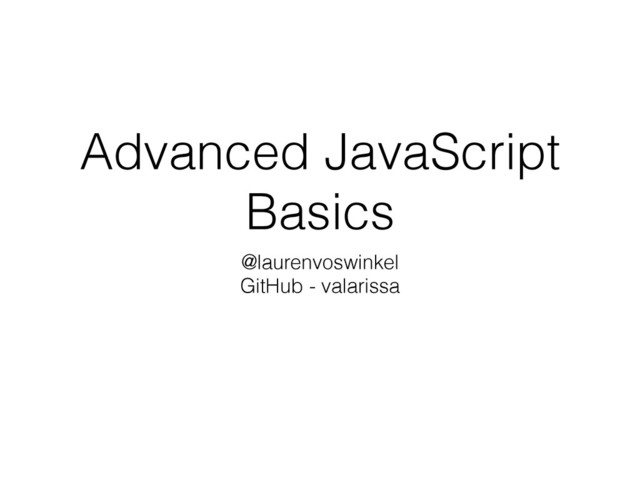 Advanced JavaScript Basics

@laurenvoswinkel
GitHub - valarissa